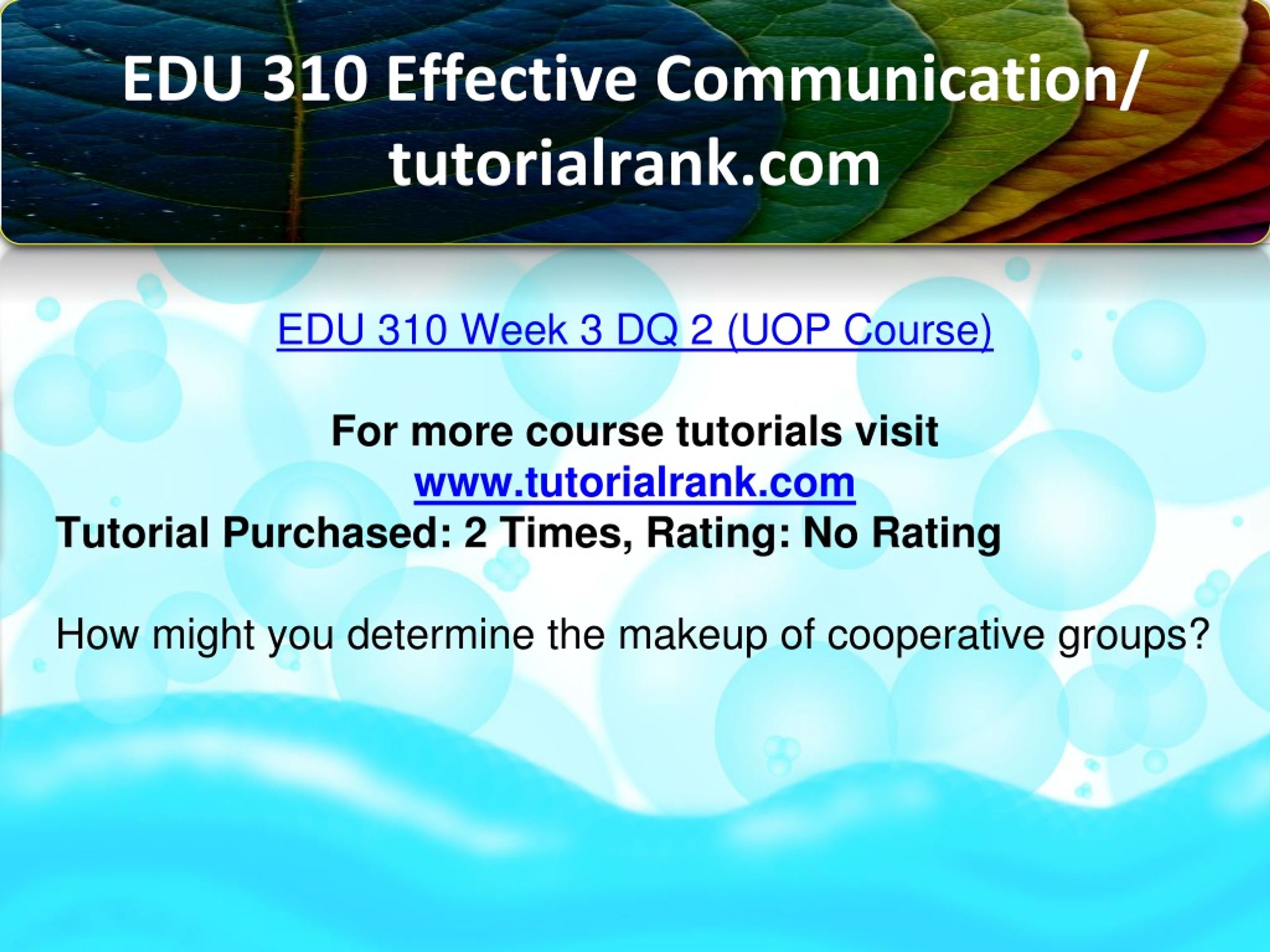 EDU 310 Effective Communication/ tutorialrank.com

EDU 310 Week 3 DQ 2 (UOP Course)

For more course tutorials visit
www.tutorialrank.com
Tutorial Purchased: 2 Times, Rating: No Rating

How might you determine the makeup of cooperative groups?